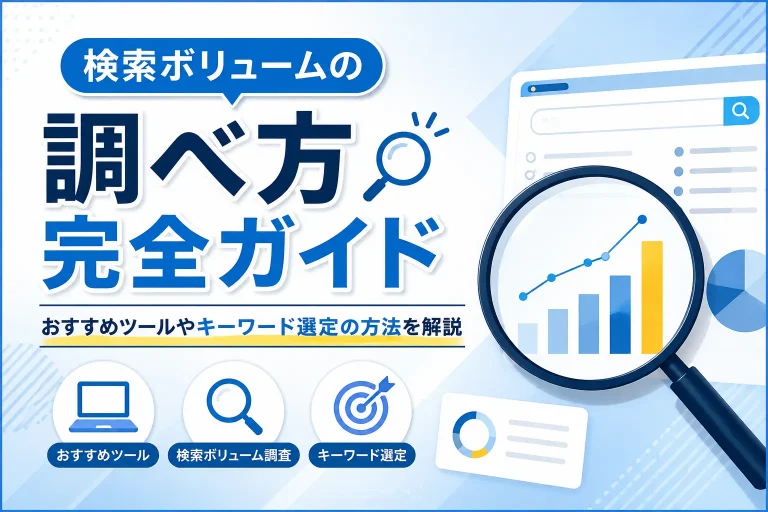 検索ボリュームの

調べ方
完全ガイド

おすすめツールやキーワード選定の方法を解説

おすすめツール

検索ボリューム調査

キーワード選定